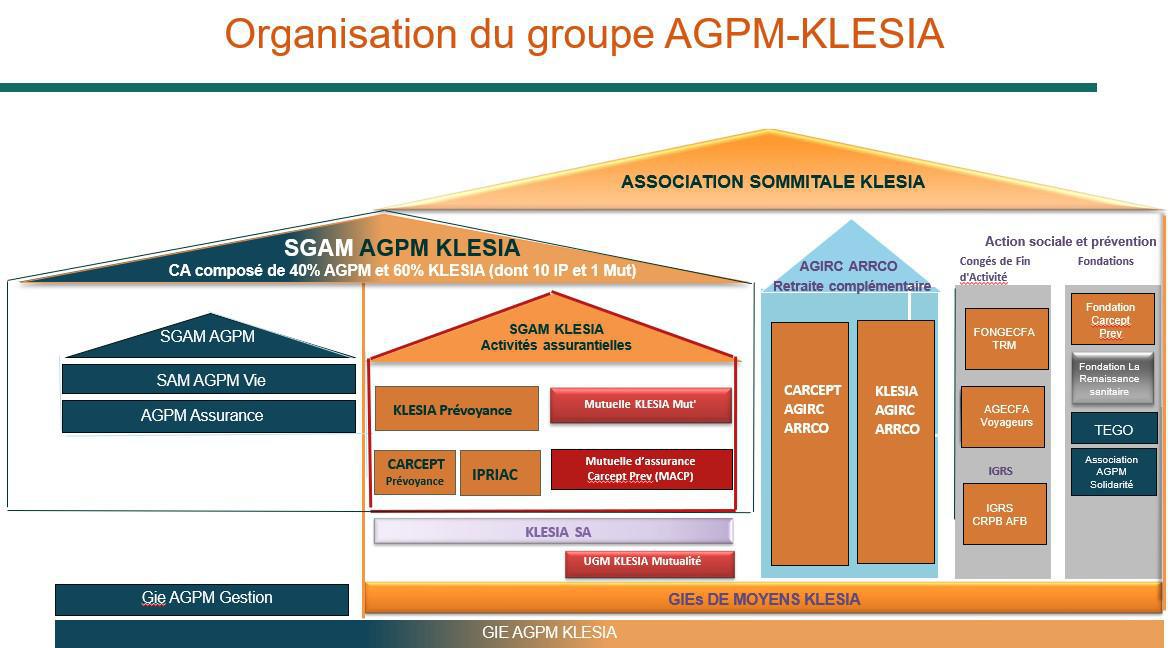 Organisation du groupe AGPM-KLESIA

ASSOCIATION SOMMITALE KLESIA

SGAM AGPM KLESIA
CA composé de 40% AGPM et 60% KLESIA (dont 10 IP et 1 Mut)

SGAM AGPM

SAM AGPM Vie

AGPM Assurance

SGAM KLESIA
Activités assurantielles

KLESIA Prévoyance

Mutuelle KLESIA Mut'

CARCEPT Prévoyance

IPRIAC

Mutuelle d'assurance Carcept Prev (MACP)

KLESIA SA

UGM KLESIA Mutualité

AGIRC ARRCO
Retraite complémentaire

CARCEPT AGIRC ARRCO

KLESIA AGIRC ARRCO

Action sociale et prévention

Congés de Fin d'Activité

FONGECFA TRM

AGECFA Voyageurs

IGRS

IGRS CRPB AFB

Fondations

Fondation Carcept Prev

Fondation La Renaissance sanitaire

TEGO

Association AGPM Solidarité

Gie AGPM Gestion

GIEs DE MOYENS KLESIA

GIE AGPM KLESIA